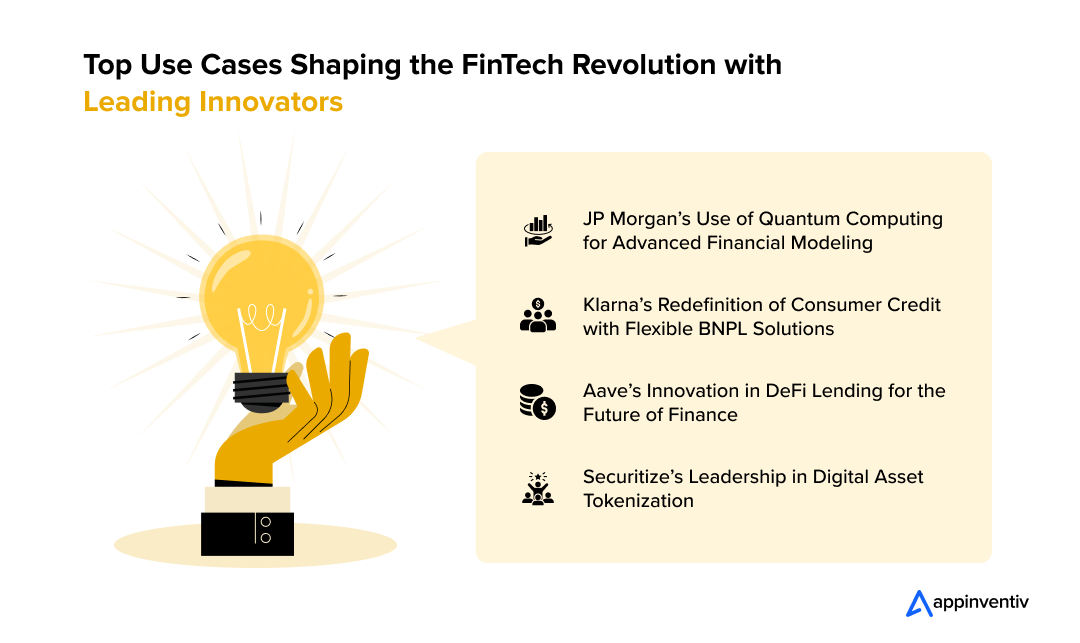 Top Use Cases Shaping the FinTech Revolution with Leading Innovators

JP Morgan's Use of Quantum Computing for Advanced Financial Modeling

Klarna's Redefinition of Consumer Credit with Flexible BNPL Solutions

Aave's Innovation in DeFi Lending for the Future of Finance

Securitize's Leadership in Digital Asset Tokenization

appinventiv